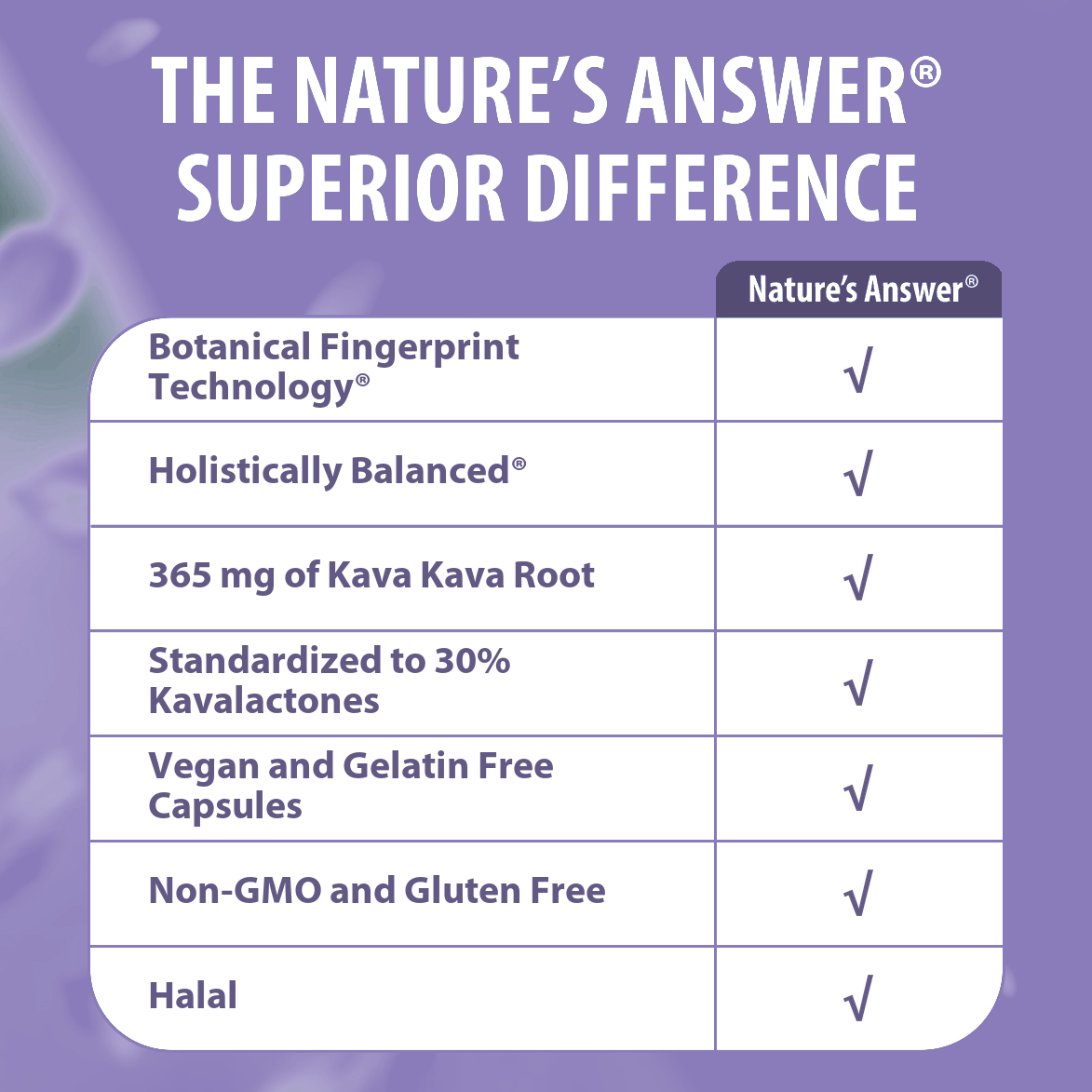 THE NATURE'S ANSWER® SUPERIOR DIFFERENCE

| | Nature's Answer® |
|---|---|
| Botanical Fingerprint Technology® | √ |
| Holistically Balanced® | √ |
| 365 mg of Kava Kava Root | √ |
| Standardized to 30% Kavalactones | √ |
| Vegan and Gelatin Free Capsules | √ |
| Non-GMO and Gluten Free | √ |
| Halal | √ |